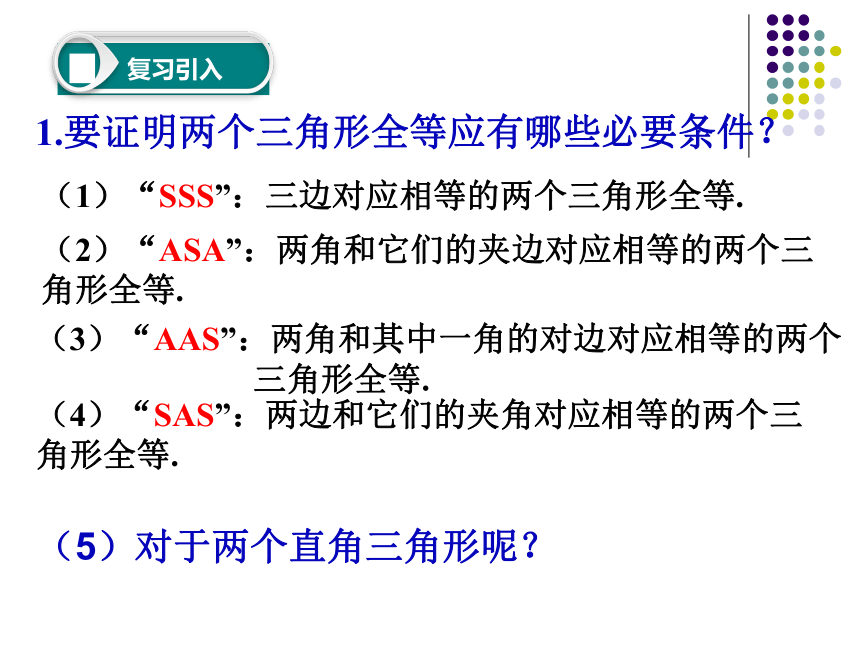 复习引入

1.要证明两个三角形全等应有哪些必要条件？

（1）“SSS”：三边对应相等的两个三角形全等.

（2）“ASA”：两角和它们的夹边对应相等的两个三角形全等.

（3）“AAS”：两角和其中一角的对边对应相等的两个三角形全等.

（4）“SAS”：两边和它们的夹角对应相等的两个三角形全等.

（5）对于两个直角三角形呢？